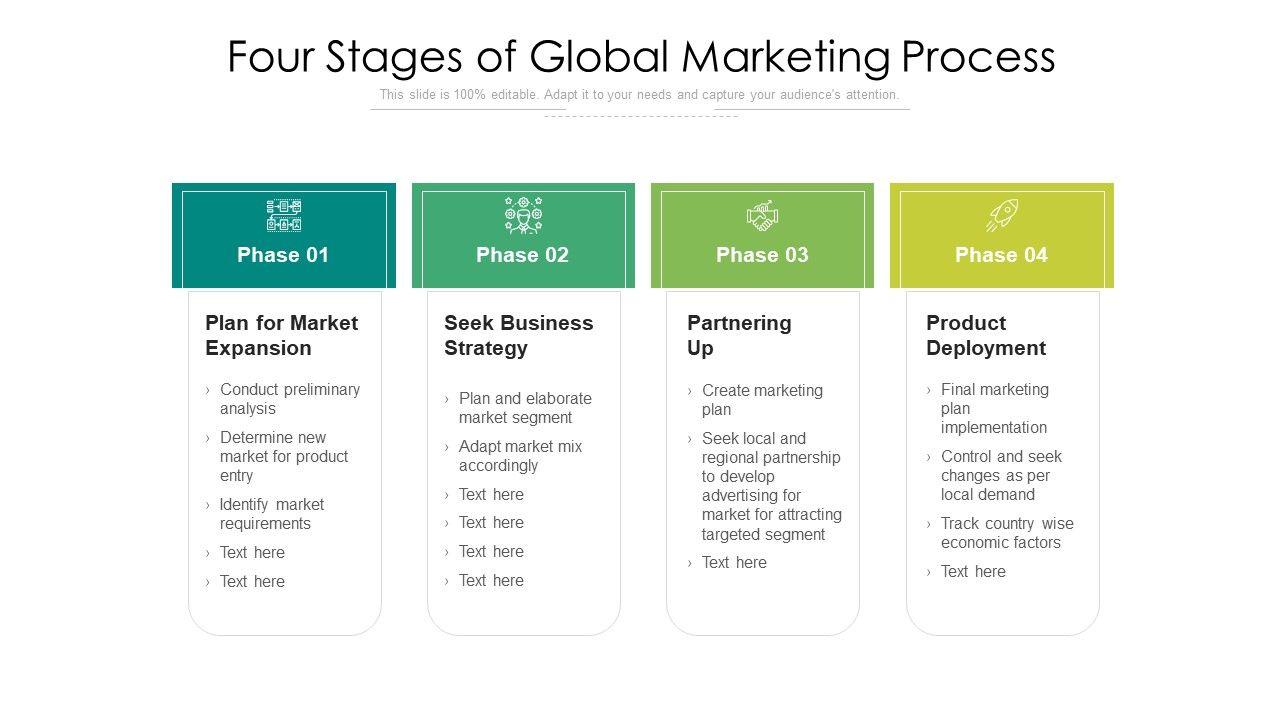 Four Stages of Global Marketing Process

This slide is 100% editable. Adapt it to your needs and capture your audience's attention.

Phase 01

Plan for Market Expansion

› Conduct preliminary analysis
› Determine new market for product entry
› Identify market requirements
› Text here
› Text here

Phase 02

Seek Business Strategy

› Plan and elaborate market segment
› Adapt market mix accordingly
› Text here
› Text here
› Text here
› Text here

Phase 03

Partnering Up

› Create marketing plan
› Seek local and regional partnership to develop advertising for market for attracting targeted segment
› Text here

Phase 04

Product Deployment

› Final marketing plan implementation
› Control and seek changes as per local demand
› Track country wise economic factors
› Text here